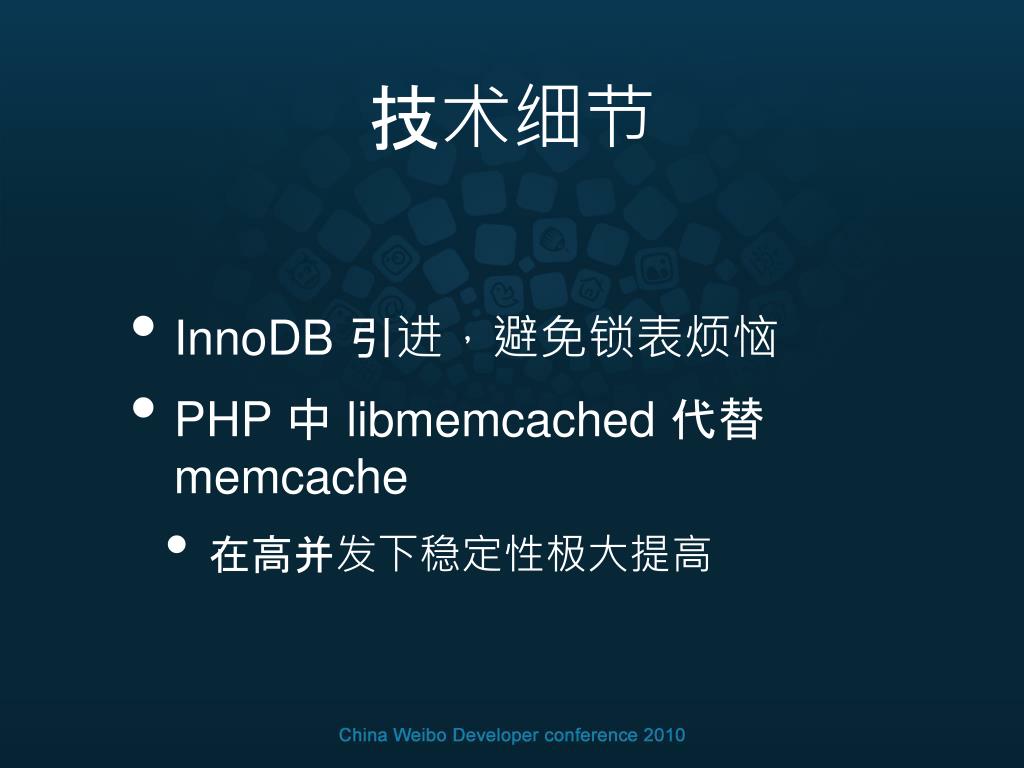 技术细节

• InnoDB 引进，避免锁表烦恼
• PHP 中 libmemcached 代替 memcache
  • 在高并发下稳定性极大提高

China Weibo Developer conference 2010